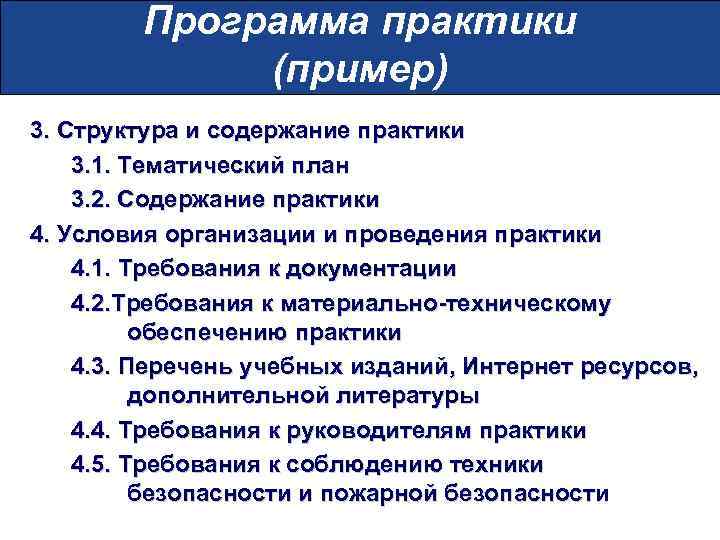 Программа практики (пример)

3. Структура и содержание практики

3.1. Тематический план

3.2. Содержание практики

4. Условия организации и проведения практики

4.1. Требования к документации

4.2.Требования к материально-техническому обеспечению практики

4.3. Перечень учебных изданий, Интернет ресурсов, дополнительной литературы

4.4. Требования к руководителям практики

4.5. Требования к соблюдению техники безопасности и пожарной безопасности